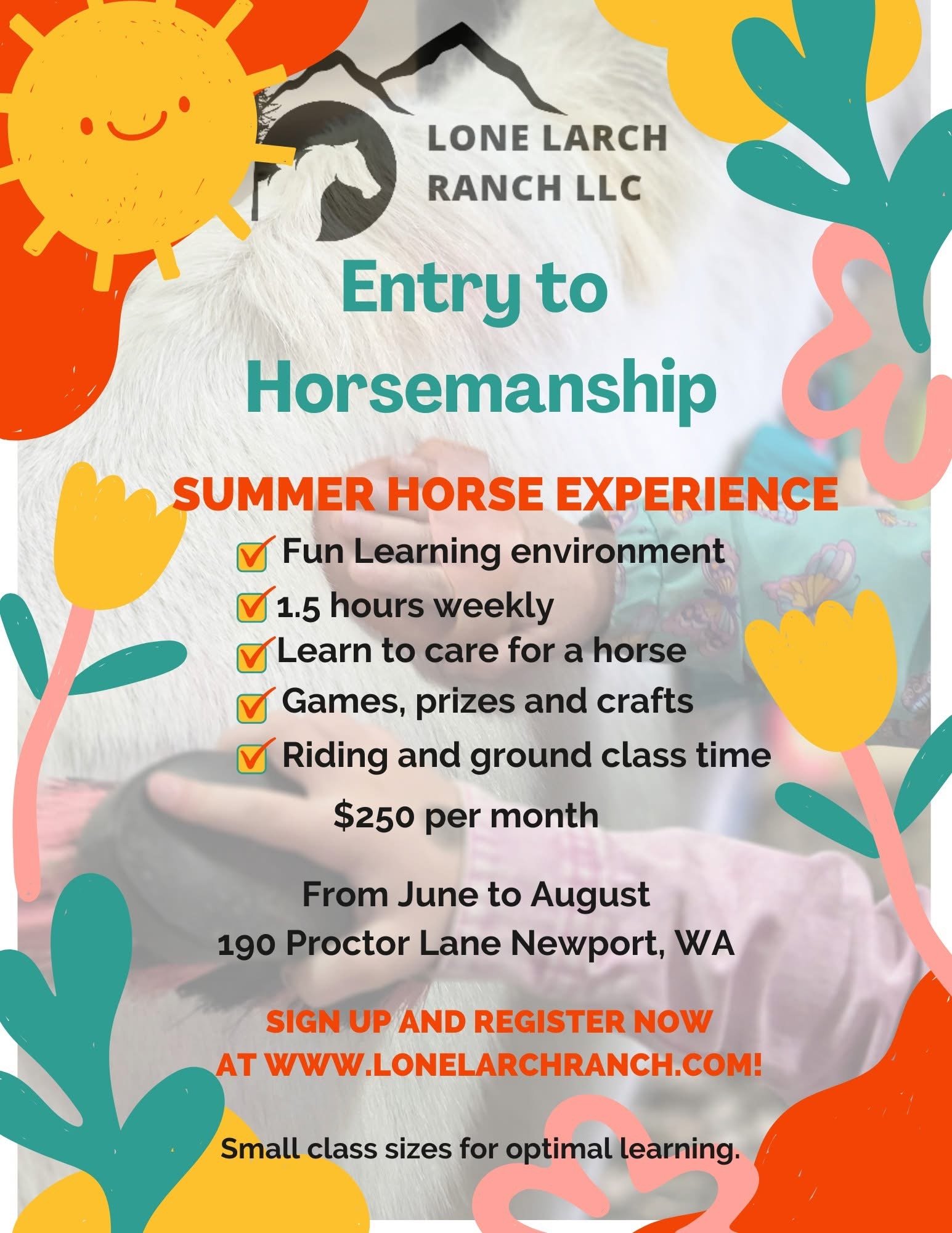 LONE LARCH RANCH LLC

Entry to Horsemanship

SUMMER HORSE EXPERIENCE

Fun Learning environment
1.5 hours weekly
Learn to care for a horse
Games, prizes and crafts
Riding and ground class time

$250 per month

From June to August
190 Proctor Lane Newport, WA

SIGN UP AND REGISTER NOW AT WWW.LONELARCHRANCH.COM!

Small class sizes for optimal learning.